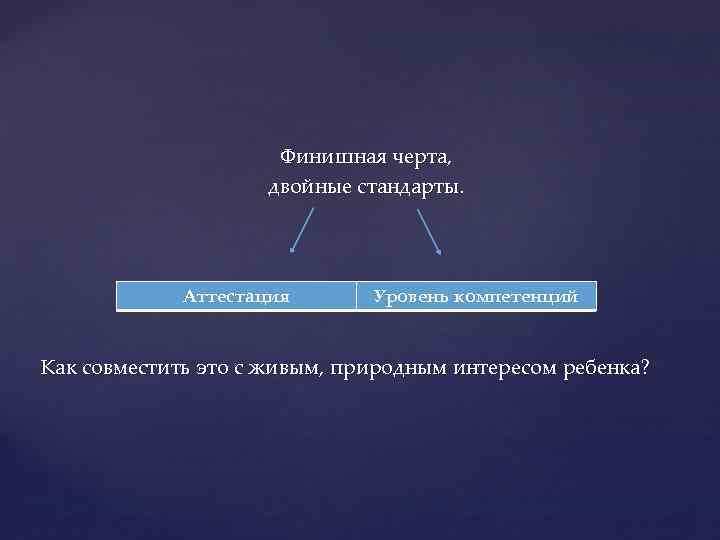 Финишная черта,
двойные стандарты.

| Аттестация | Уровень компетенций |
|---|---|

Как совместить это с живым, природным интересом ребенка?